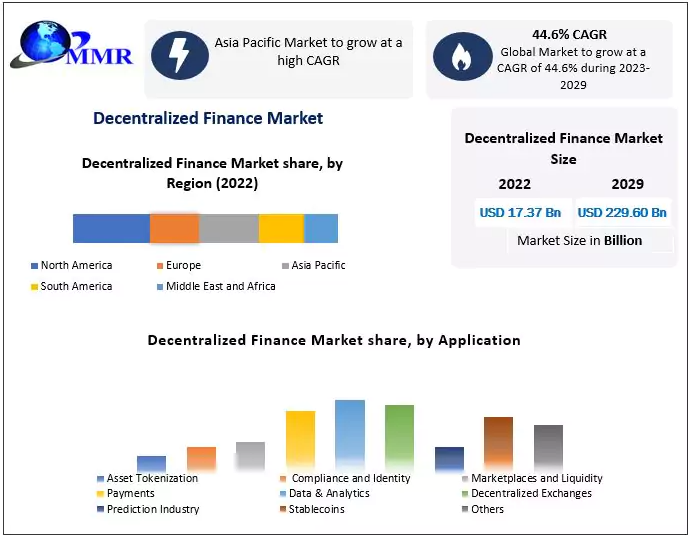 MMR

Asia Pacific Market to grow at a high CAGR

44.6% CAGR
Global Market to grow at a CAGR of 44.6% during 2023-2029

Decentralized Finance Market

Decentralized Finance Market share, by Region (2022)

North America
Europe
Asia Pacific
South America
Middle East and Africa

Decentralized Finance Market Size

| 2022 | 2029 |
|---|---|
| USD 17.37 Bn | USD 229.60 Bn |

Market Size in Billion

Decentralized Finance Market share, by Application

Asset Tokenization
Compliance and Identity
Marketplaces and Liquidity
Payments
Data & Analytics
Decentralized Exchanges
Prediction Industry
Stablecoins
Others